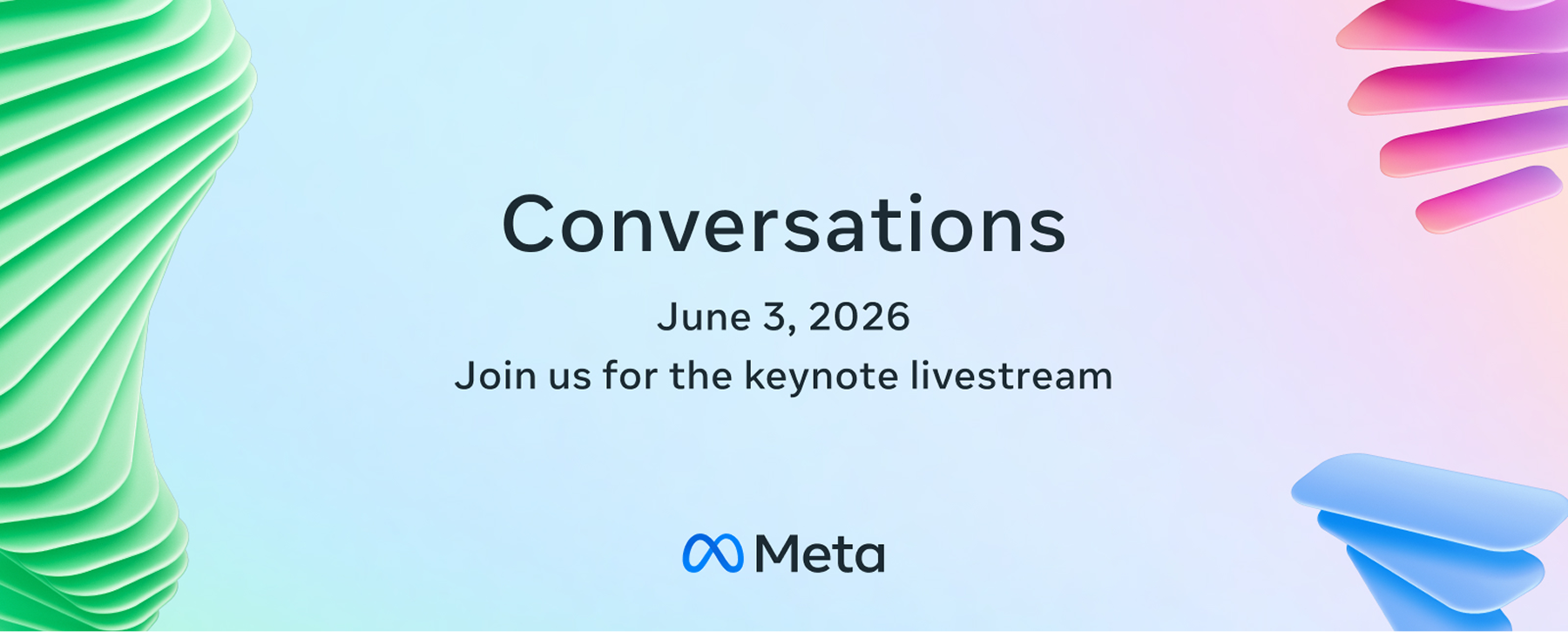 Conversations

June 3, 2026
Join us for the keynote livestream

Meta